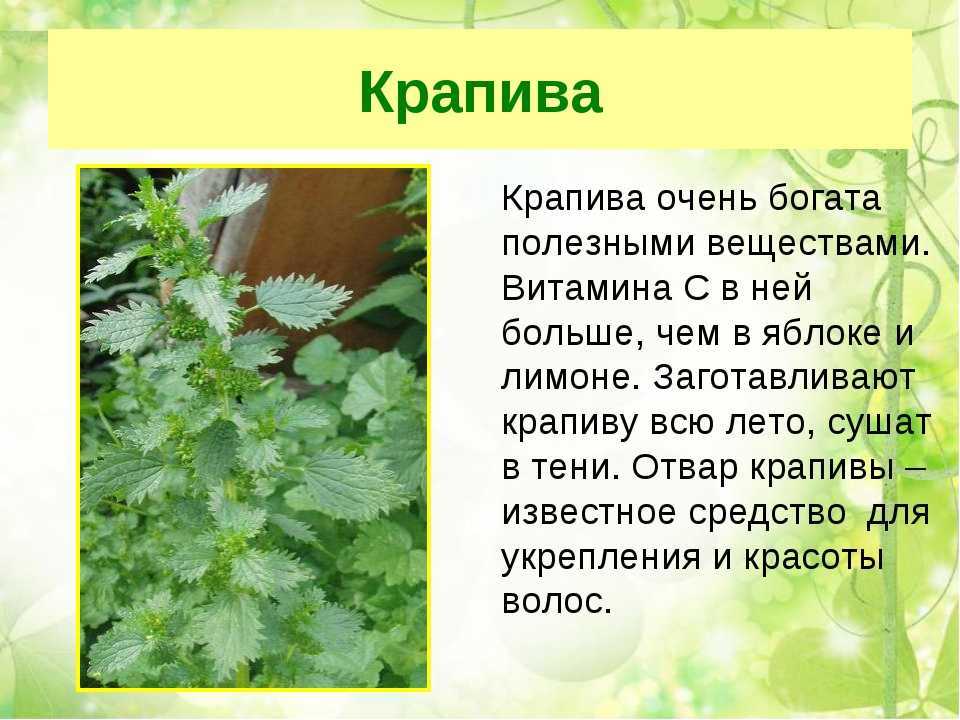 Крапива

Крапива очень богата полезными веществами. Витамина С в ней больше, чем в яблоке и лимоне. Заготавливают крапиву всю лето, сушат в тени. Отвар крапивы – известное средство для укрепления и красоты волос.